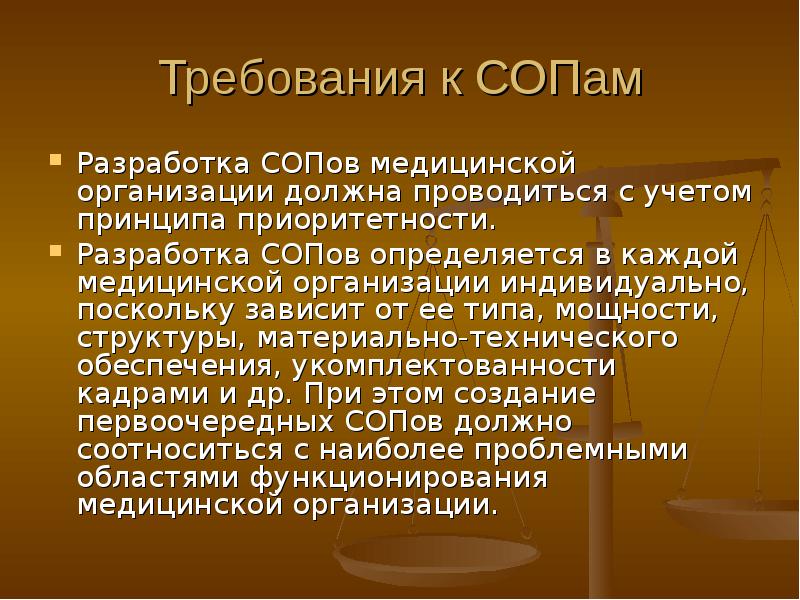 Требования к СОПам

Разработка СОПов медицинской организации должна проводиться с учетом принципа приоритетности.

Разработка СОПов определяется в каждой медицинской организации индивидуально, поскольку зависит от ее типа, мощности, структуры, материально-технического обеспечения, укомплектованности кадрами и др. При этом создание первоочередных СОПов должно соотноситься с наиболее проблемными областями функционирования медицинской организации.